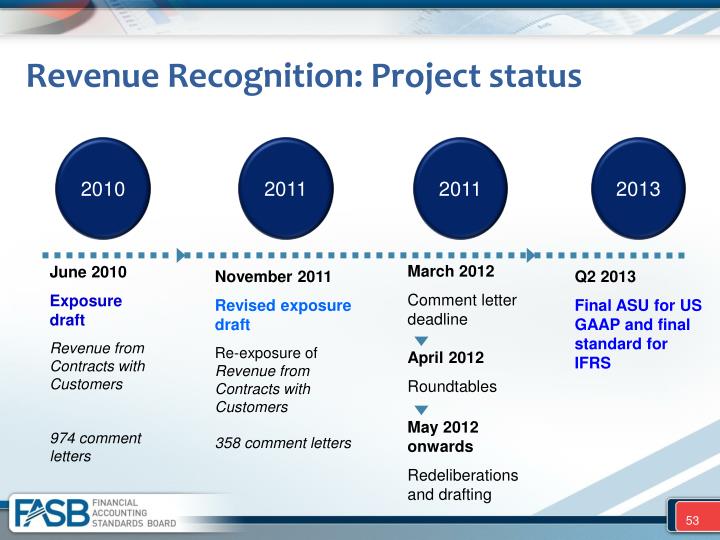 Revenue Recognition: Project status

2010

2011

2011

2013

June 2010

Exposure draft

Revenue from Contracts with Customers

974 comment letters

November 2011

Revised exposure draft

Re-exposure of Revenue from Contracts with Customers

358 comment letters

March 2012

Comment letter deadline

April 2012

Roundtables

May 2012 onwards

Redeliberations and drafting

Q2 2013

Final ASU for US GAAP and final standard for IFRS

FASB FINANCIAL ACCOUNTING STANDARDS BOARD

53